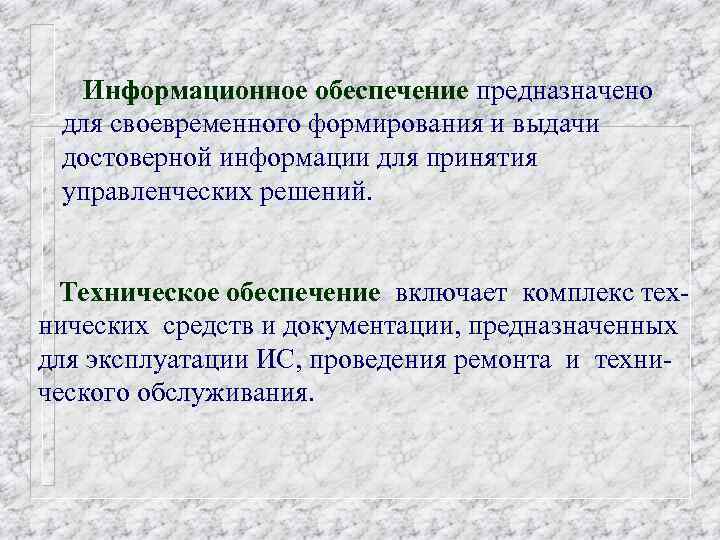 Информационное обеспечение предназначено для своевременного формирования и выдачи достоверной информации для принятия управленческих решений.

Техническое обеспечение включает комплекс технических средств и документации, предназначенных для эксплуатации ИС, проведения ремонта и технического обслуживания.